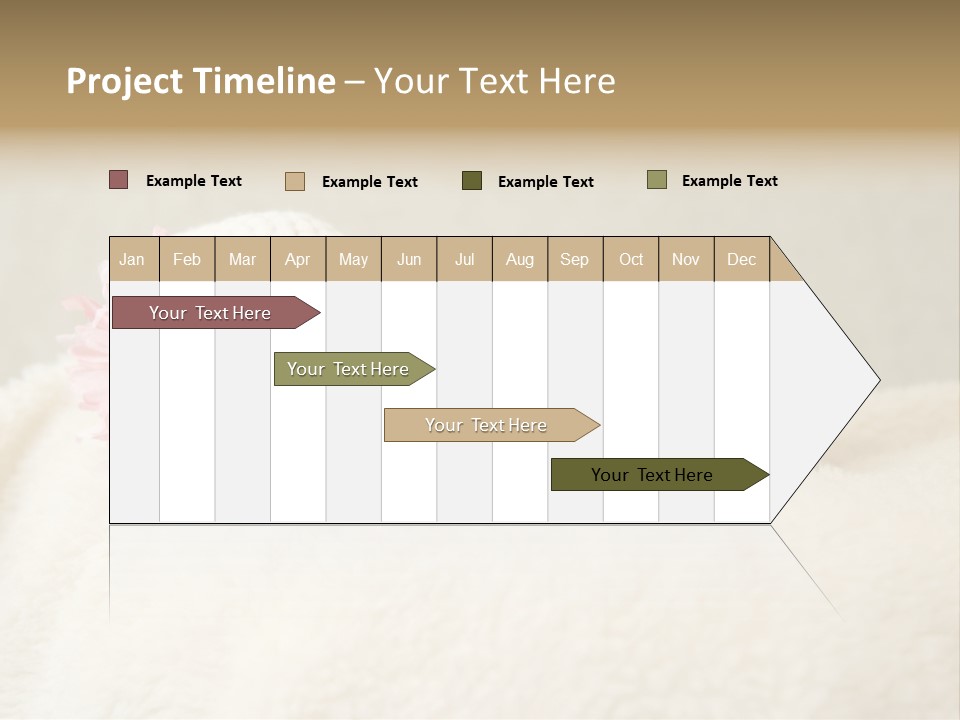 Project Timeline – Your Text Here

Example Text Example Text Example Text Example Text

| Jan | Feb | Mar | Apr | May | Jun | Jul | Aug | Sep | Oct | Nov | Dec |
|---|---|---|---|---|---|---|---|---|---|---|---|

Your Text Here

Your Text Here

Your Text Here

Your Text Here